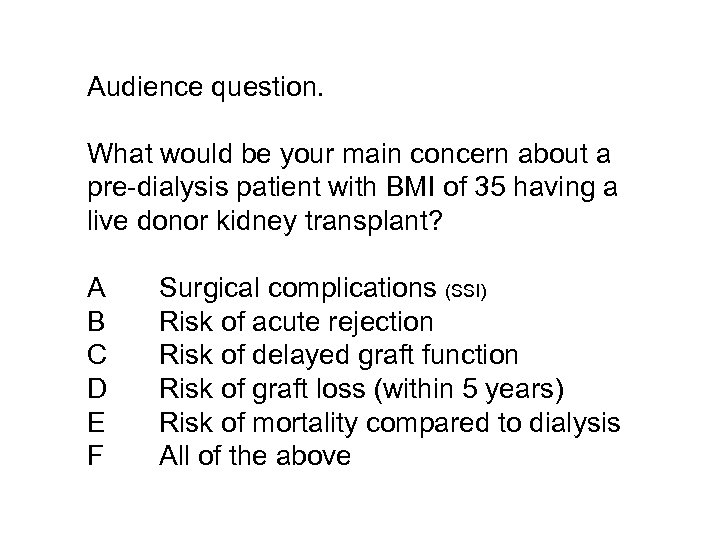 Audience question.

What would be your main concern about a pre-dialysis patient with BMI of 35 having a live donor kidney transplant?

A Surgical complications (SSI)
B Risk of acute rejection
C Risk of delayed graft function
D Risk of graft loss (within 5 years)
E Risk of mortality compared to dialysis
F All of the above